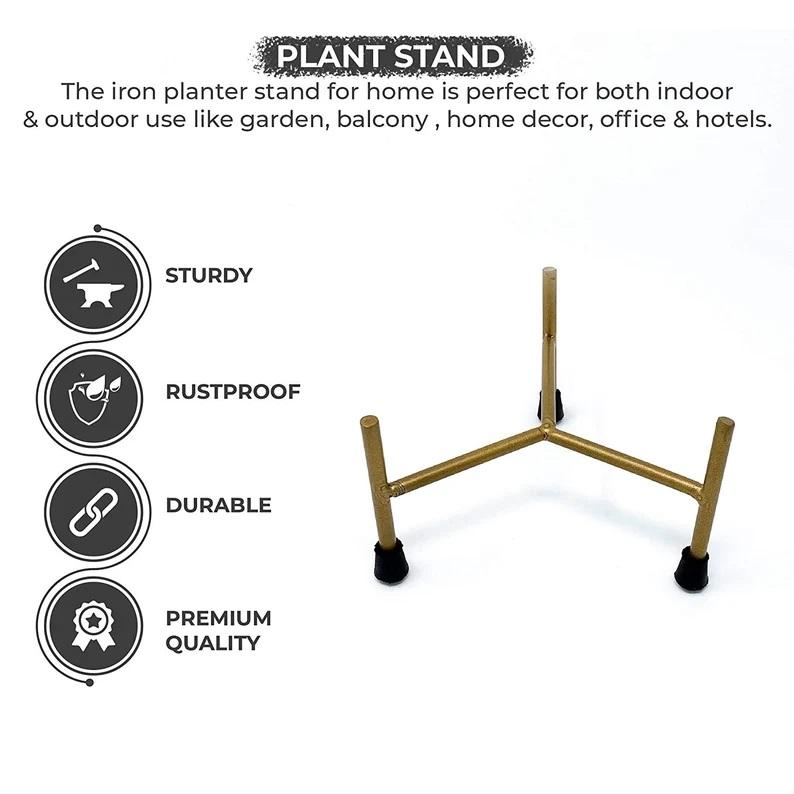 PLANT STAND

The iron planter stand for home is perfect for both indoor & outdoor use like garden, balcony , home decor, office & hotels.

STURDY

RUSTPROOF

DURABLE

PREMIUM QUALITY